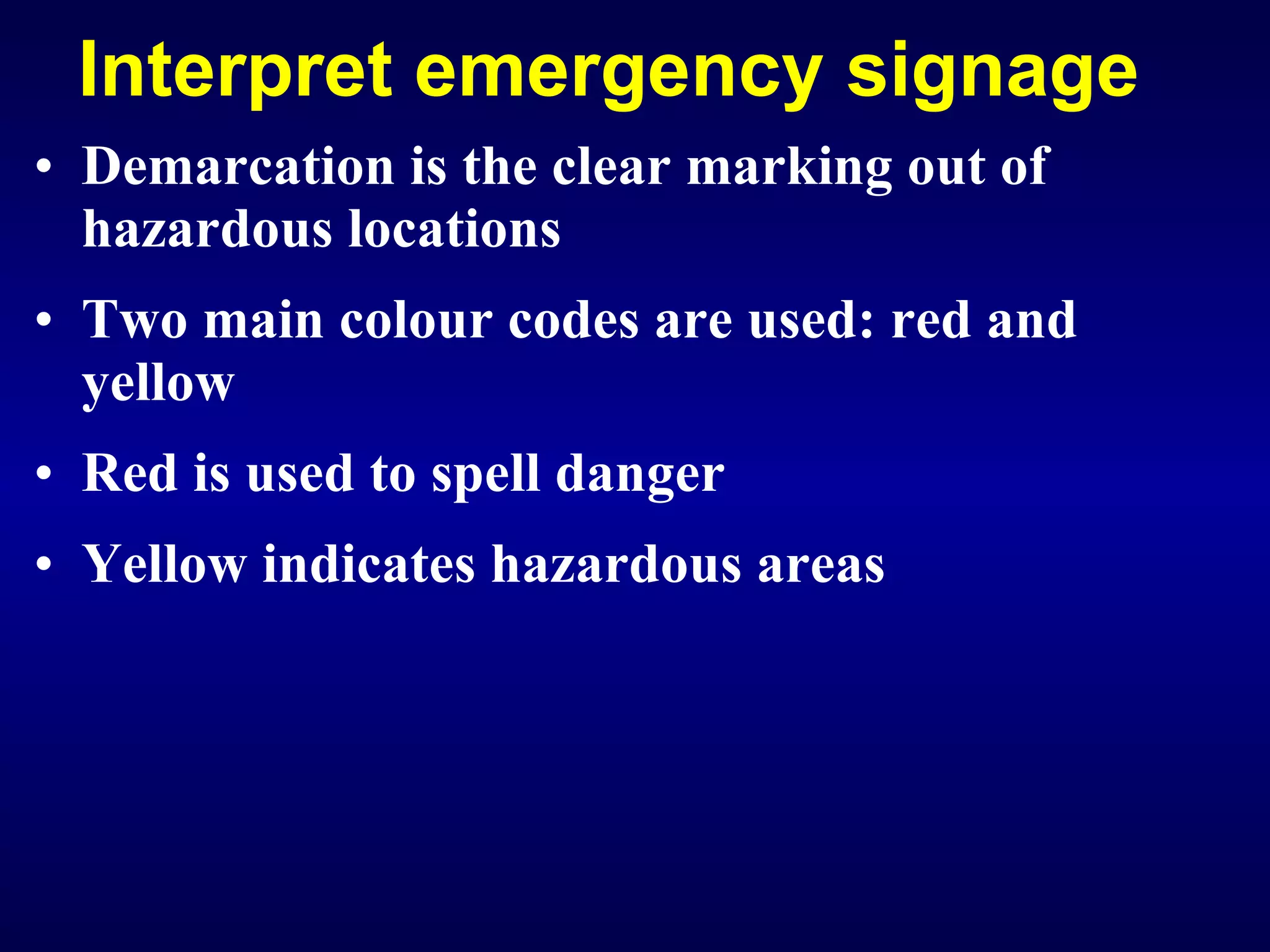 Interpret emergency signage

• Demarcation is the clear marking out of hazardous locations

• Two main colour codes are used: red and yellow

• Red is used to spell danger

• Yellow indicates hazardous areas